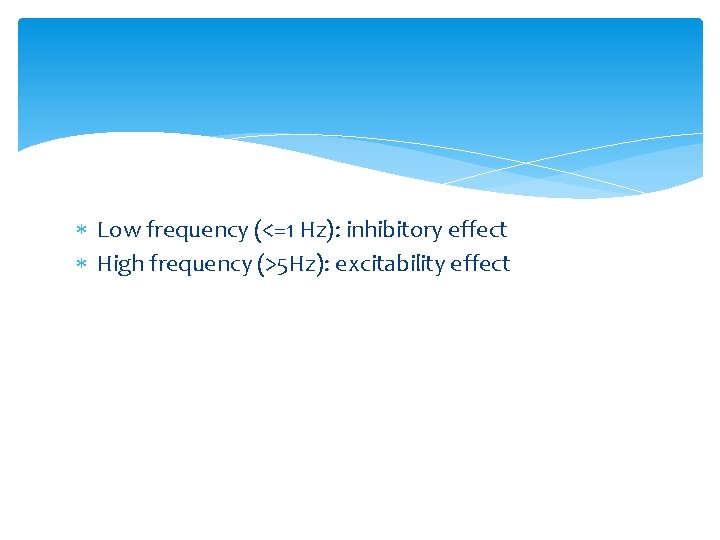 * Low frequency (<=1 Hz): inhibitory effect
* High frequency (>5Hz): excitability effect